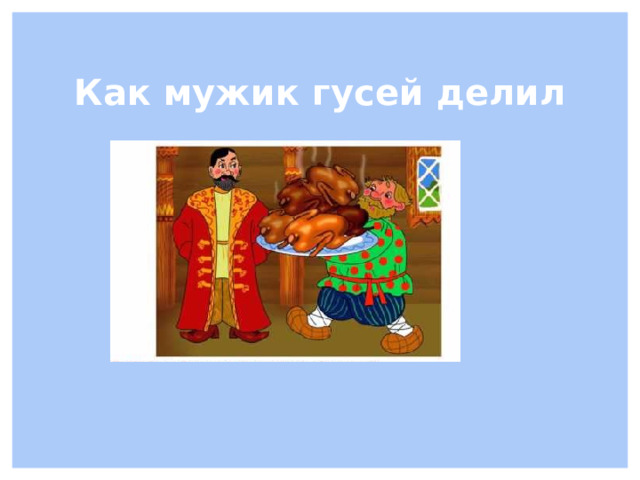 Как мужик гусей делил